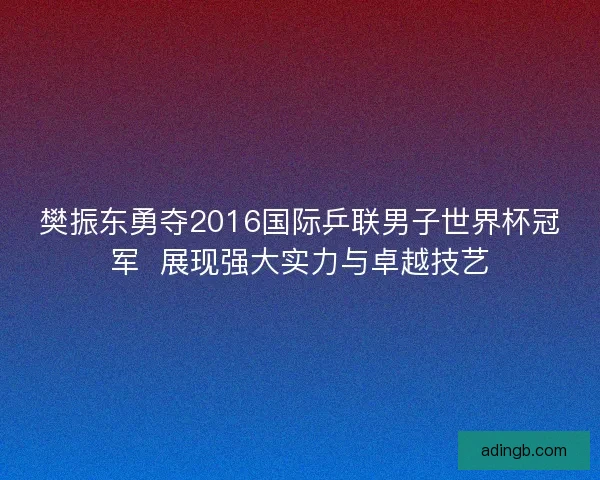 樊振东勇夺2016国际乒联男子世界杯冠军 展现强大实力与卓越技艺

adingb.com